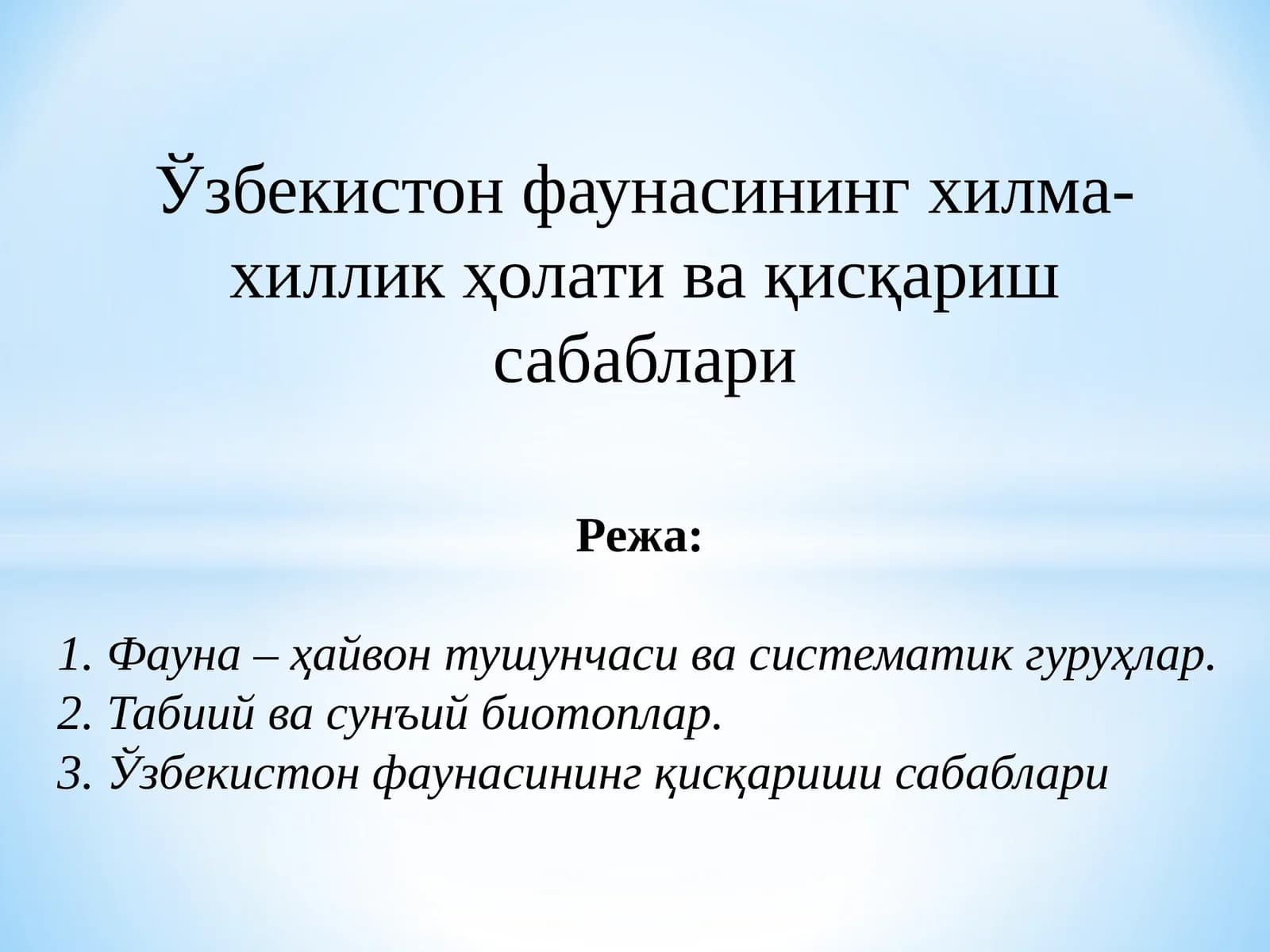 Ўзбекистон фаунасининг хилма-хиллик ҳолати ва қисқариш сабаблари

Режа:

1. Фауна – ҳайвон тушунчаси ва систематик гуруҳлар.
2. Табиий ва сунъий биотоплар.
3. Ўзбекистон фаунасининг қисқариши сабаблари